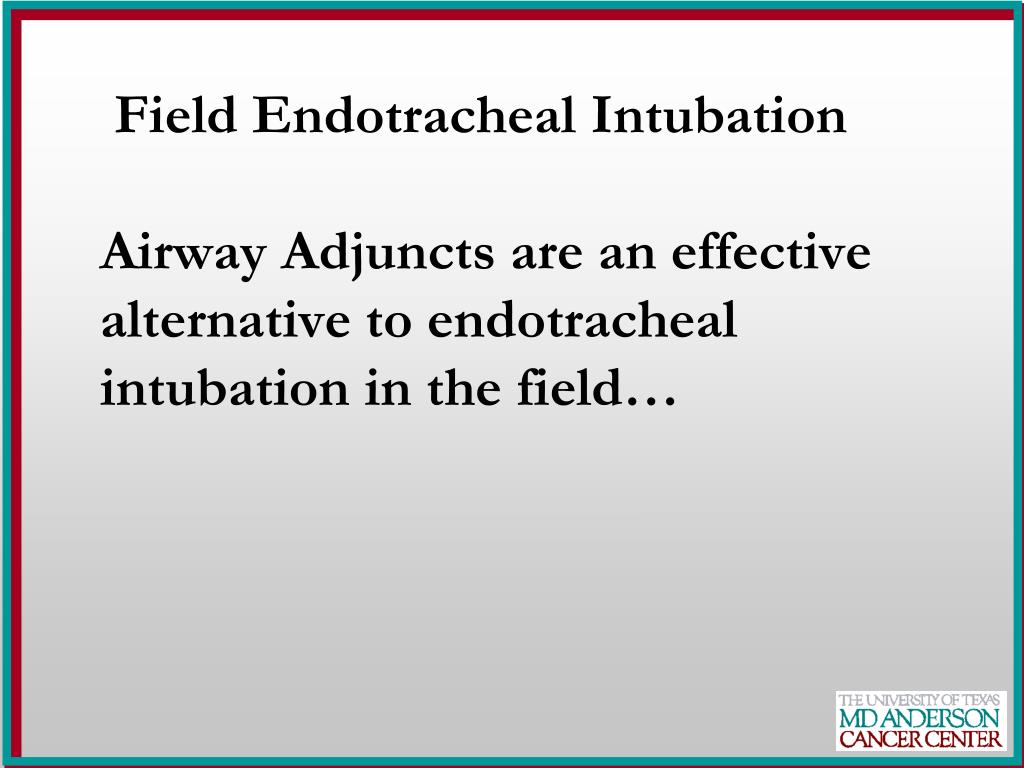 Field Endotracheal Intubation

Airway Adjuncts are an effective alternative to endotracheal intubation in the field…

THE UNIVERSITY OF TEXAS
MD ANDERSON
CANCER CENTER